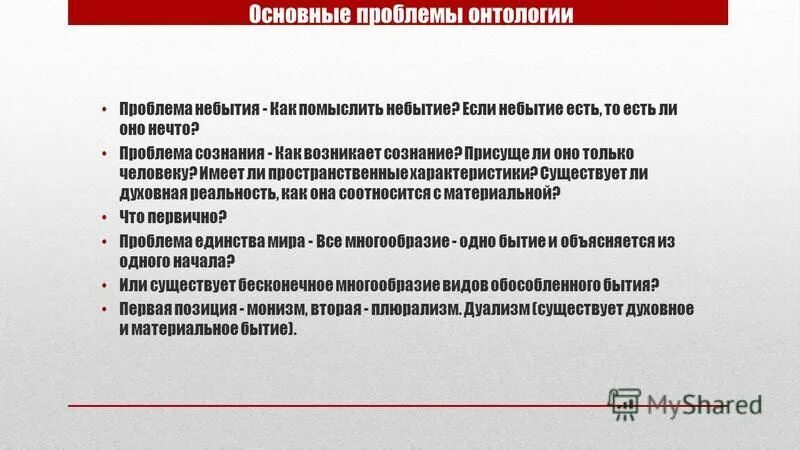 Основные проблемы онтологии

• Проблема небытия - Как помыслить небытие? Если небытие есть, то есть ли оно нечто?
• Проблема сознания - Как возникает сознание? Присуще ли оно только человеку? Имеет ли пространственные характеристики? Существует ли духовная реальность, как она соотносится с материальной?
• Что первично?
• Проблема единства мира - Все многообразие - одно бытие и объясняется из одного начала?
• Или существует бесконечное многообразие видов обособленного бытия?
• Первая позиция - монизм, вторая - плюрализм. Дуализм (существует духовное и материальное бытие).

MyShared